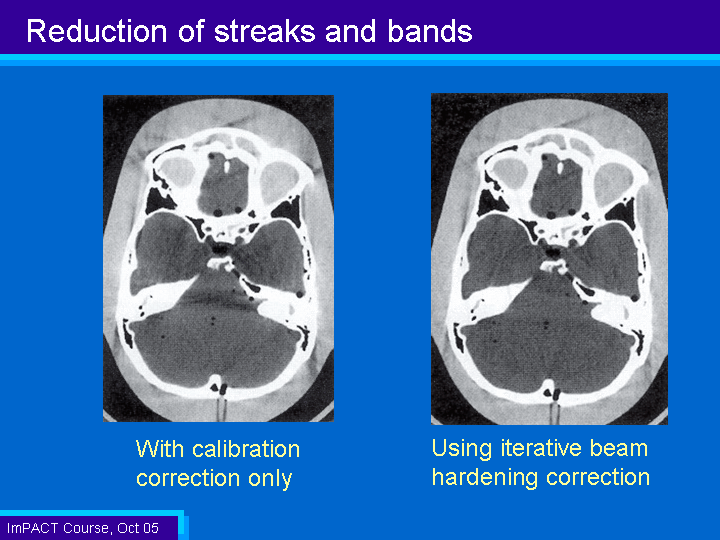 Reduction of streaks and bands

With calibration correction only

Using iterative beam hardening correction

ImPACT Course, Oct 05